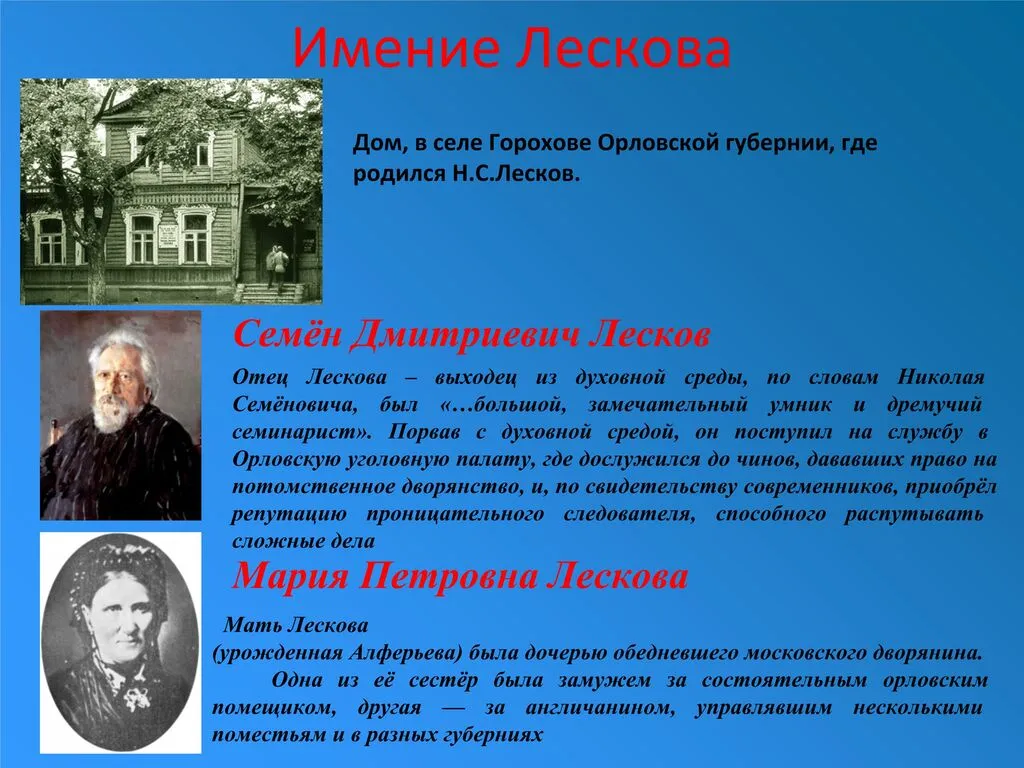 Имение Лескова

Дом, в селе Горохове Орловской губернии, где родился Н.С.Лесков.

Семён Дмитриевич Лесков

Отец Лескова – выходец из духовной среды, по словам Николая Семёновича, был «…большой, замечательный умник и дремучий семинарист». Порвав с духовной средой, он поступил на службу в Орловскую уголовную палату, где дослужился до чинов, дававших право на потомственное дворянство, и, по свидетельству современников, приобрёл репутацию проницательного следователя, способного распутывать сложные дела

Мария Петровна Лескова

Мать Лескова (урожденная Алферьева) была дочерью обедневшего московского дворянина.

Одна из её сестёр была замужем за состоятельным орловским помещиком, другая — за англичанином, управлявшим несколькими поместьям и в разных губерниях